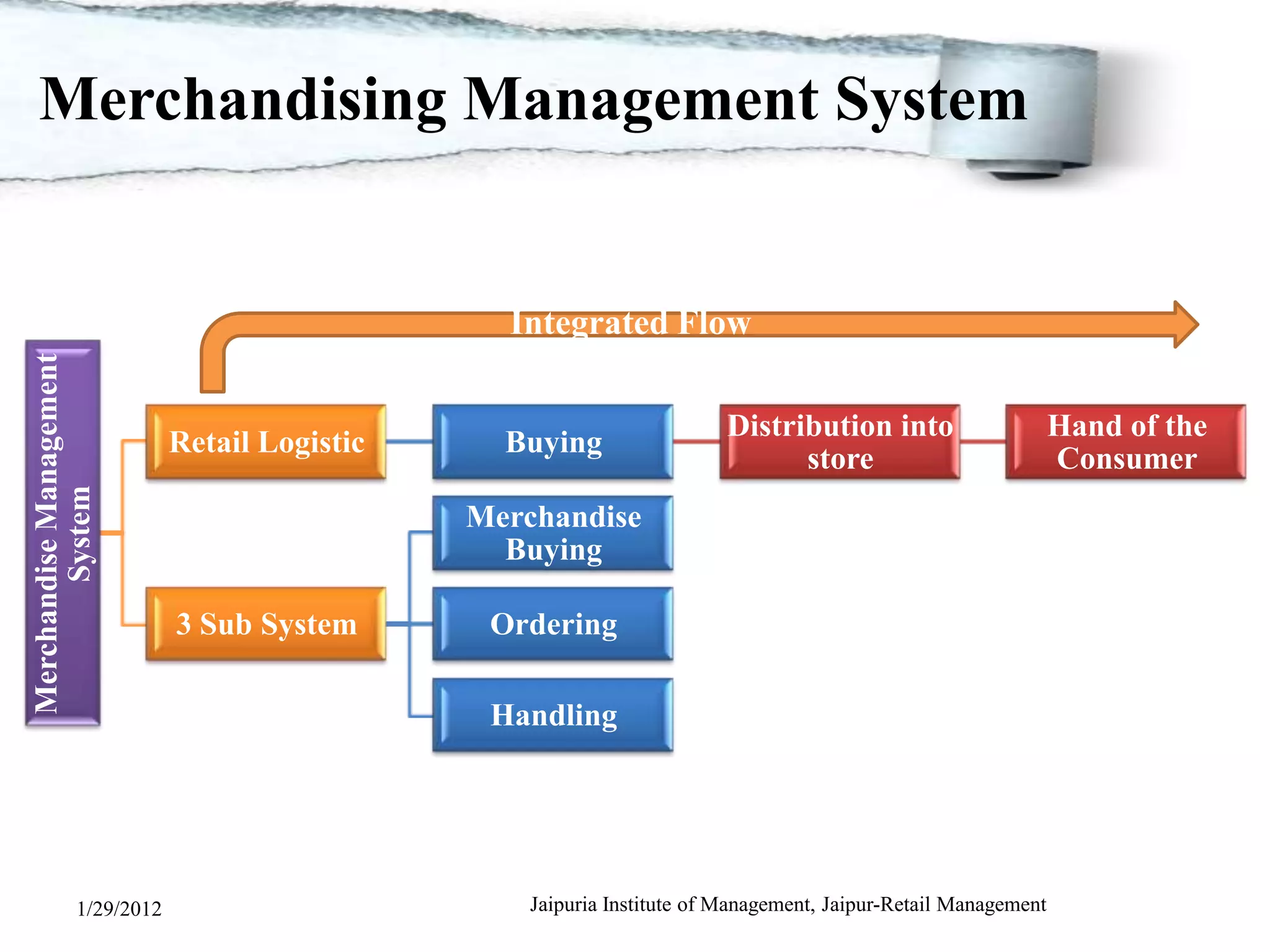 Merchandising Management System

Integrated Flow

Merchandise Management System

Retail Logistic

Buying

Distribution into store

Hand of the Consumer

3 Sub System

Merchandise Buying

Ordering

Handling

1/29/2012

Jaipuria Institute of Management, Jaipur-Retail Management